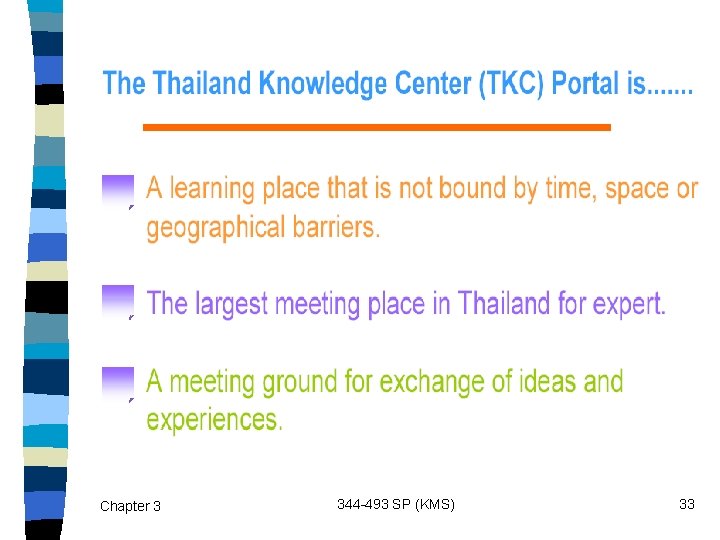 The Thailand Knowledge Center (TKC) Portal is.......

A learning place that is not bound by time, space or geographical barriers.

The largest meeting place in Thailand for expert.

A meeting ground for exchange of ideas and experiences.

Chapter 3

344-493 SP (KMS)

33